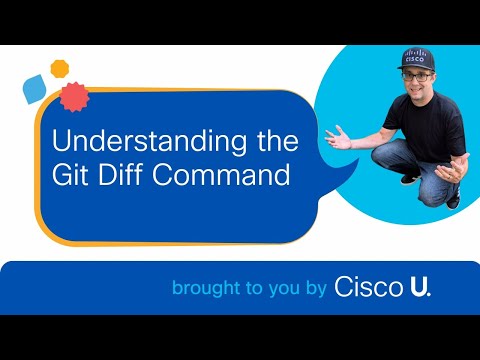 CISCO

Understanding the Git Diff Command

brought to you by Cisco U.